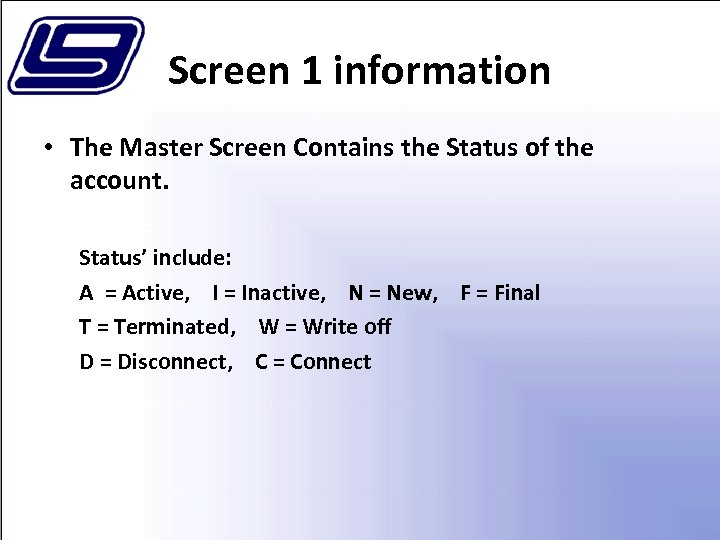 Screen 1 information

• The Master Screen Contains the Status of the account.

Status' include:
A = Active, I = Inactive, N = New, F = Final
T = Terminated, W = Write off
D = Disconnect, C = Connect